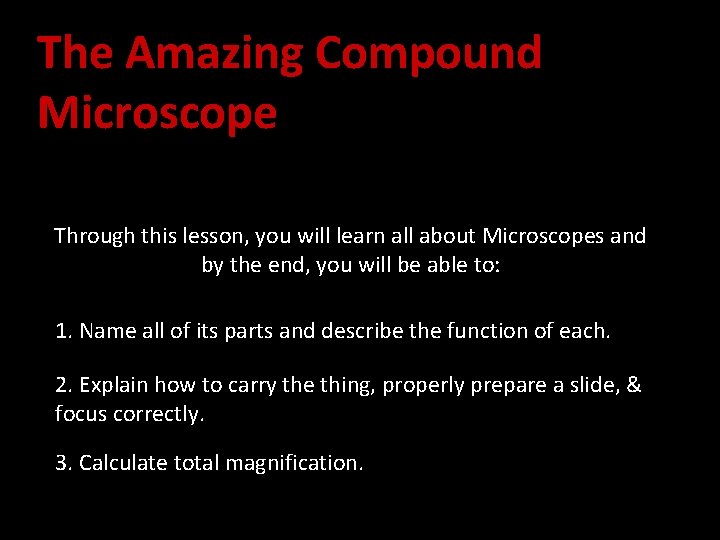 The Amazing Compound Microscope

Through this lesson, you will learn all about Microscopes and by the end, you will be able to:

1. Name all of its parts and describe the function of each.

2. Explain how to carry the thing, properly prepare a slide, & focus correctly.

3. Calculate total magnification.